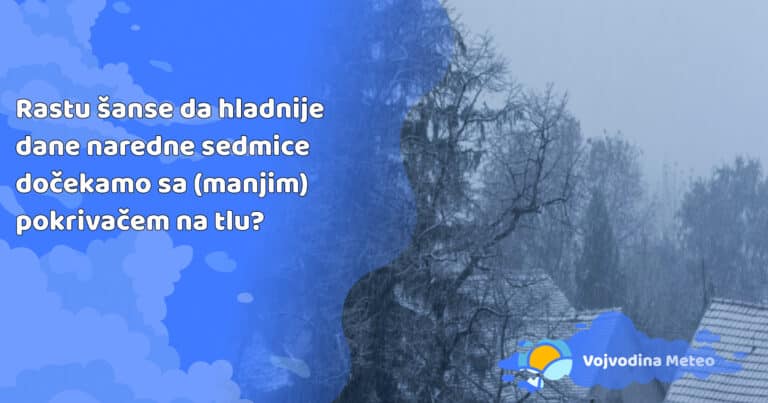 Rastu šanse da hladnije dane naredne sedmice dočekamo sa (manjim) pokrivačem na tlu?

Vojvodina Meteo